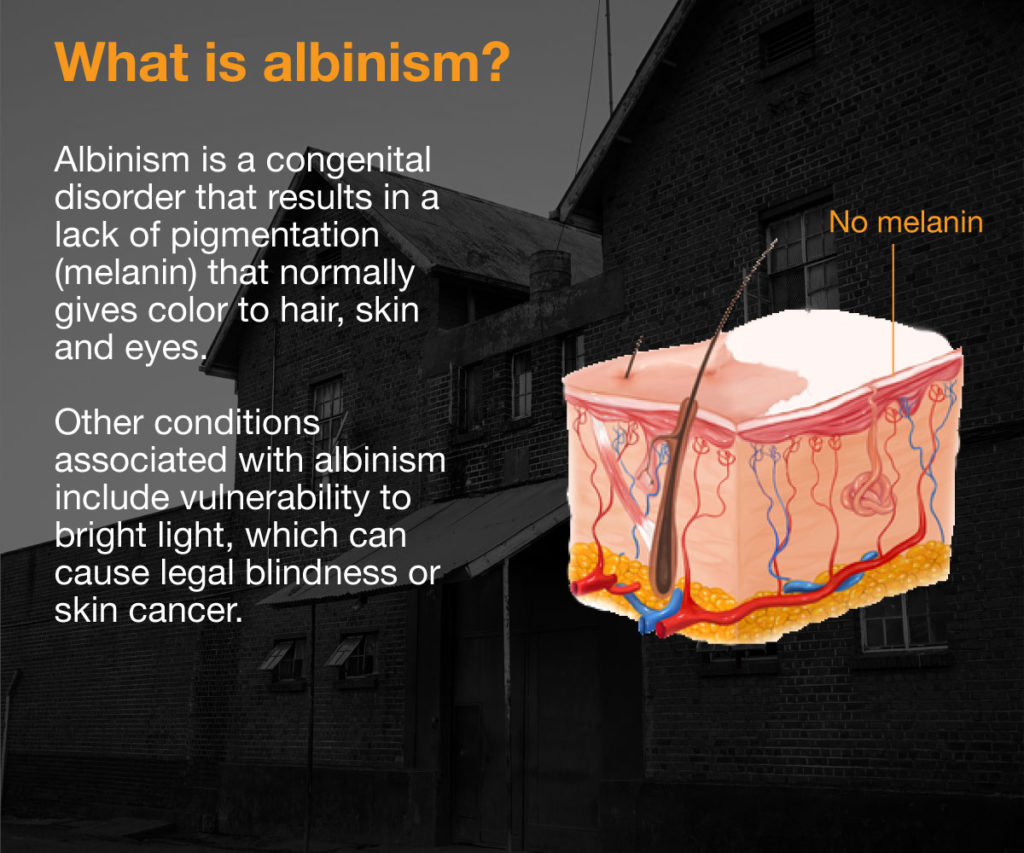 What is albinism?

Albinism is a congenital disorder that results in a lack of pigmentation (melanin) that normally gives color to hair, skin and eyes.

Other conditions associated with albinism include vulnerability to bright light, which can cause legal blindness or skin cancer.

No melanin